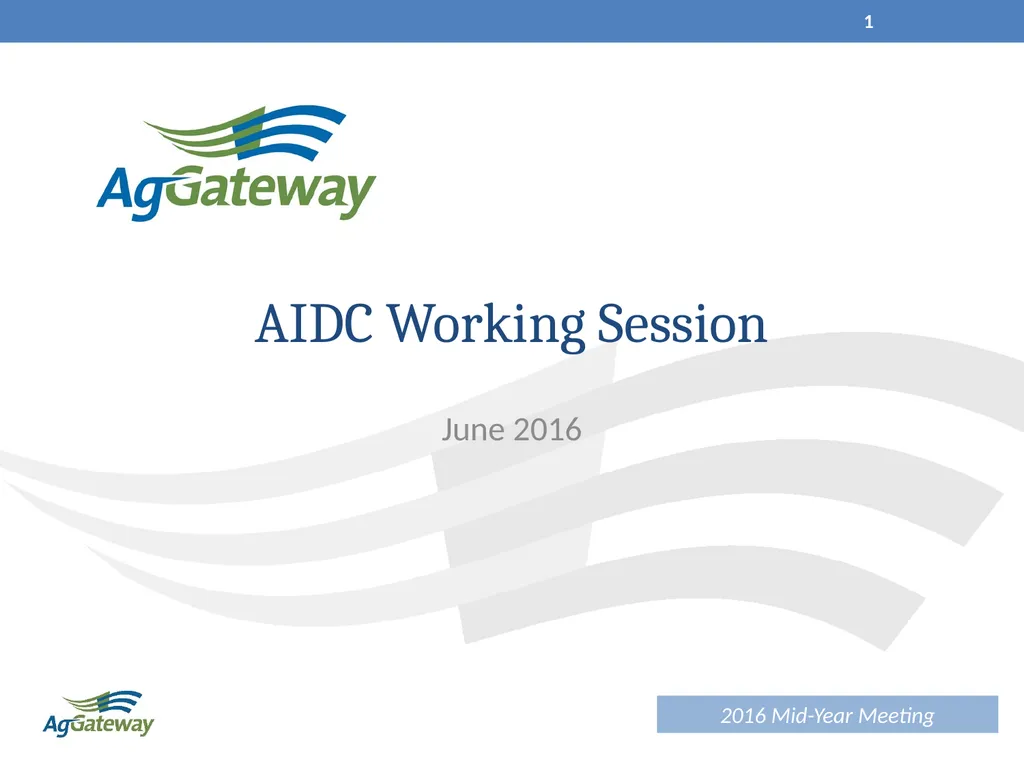 1

AgGateway

AIDC Working Session

June 2016

AgGateway

2016 Mid-Year Meeting